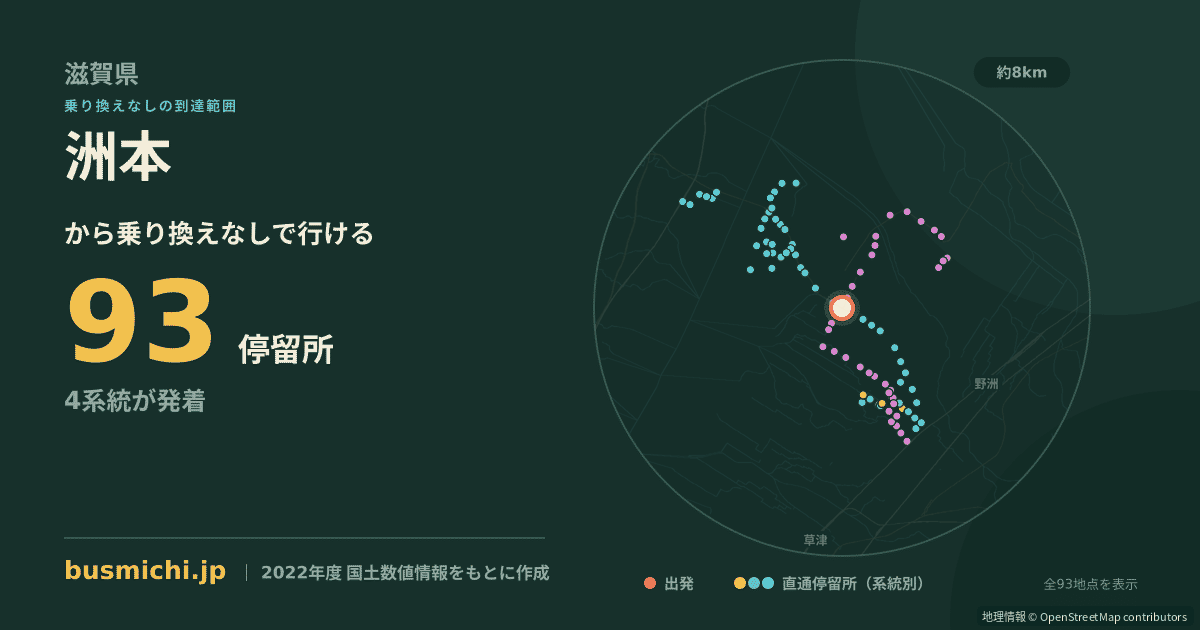 滋賀県
乗り換えなしの到達範囲
洲本
から乗り換えなしで行ける
93 停留所
4系統が発着

busmichi.jp | 2022年度 国土数値情報をもとに作成

約8km
野洲
草津

出発 直通停留所（系統別） 全93地点を表示

地理情報 © OpenStreetMap contributors